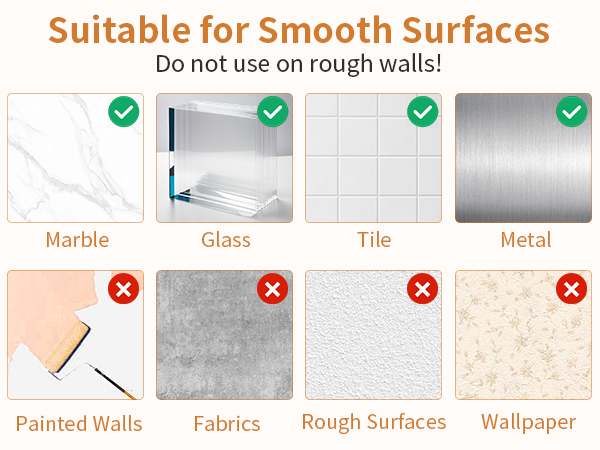 Suitable for Smooth Surfaces
Do not use on rough walls!

Marble

Glass

Tile

Metal

Painted Walls

Fabrics

Rough Surfaces

Wallpaper